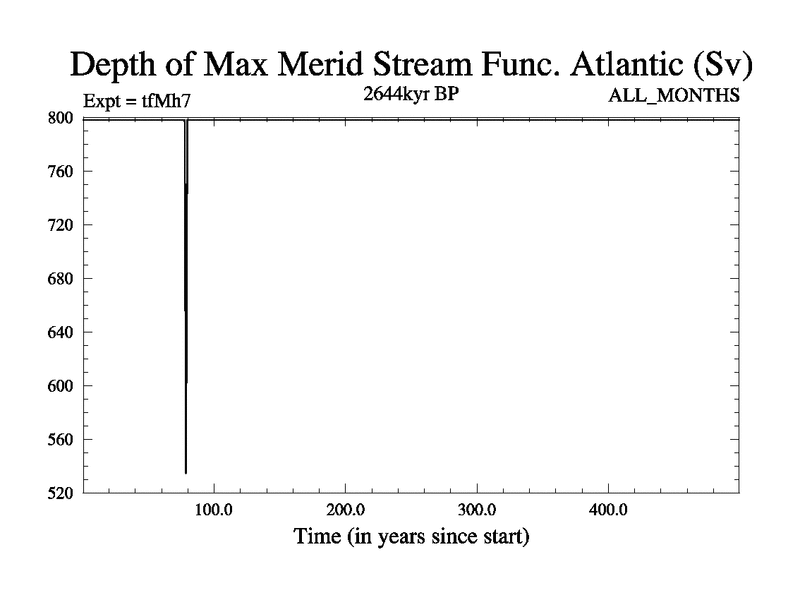 Depth of Max Merid Stream Func. Atlantic (Sv)

Expt = tfMh7

2644kyr BP

ALL_MONTHS

800
760
720
680
640
600
560
520

100.0
200.0
300.0
400.0

Time (in years since start)